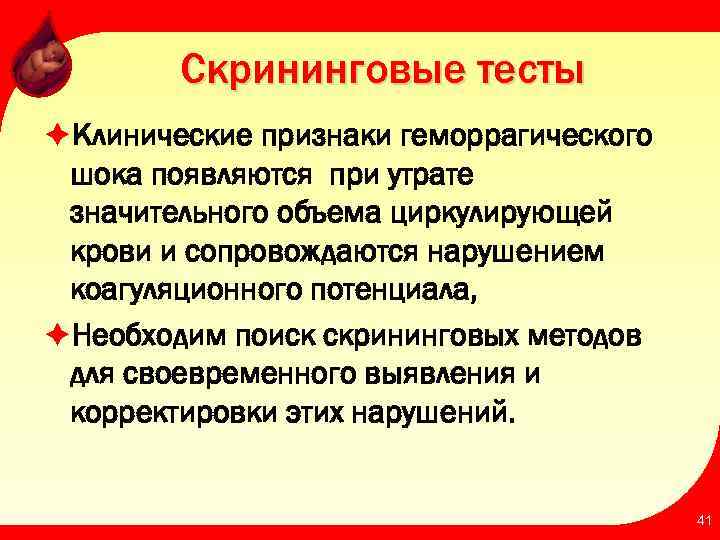 Скрининговые тесты

Клинические признаки геморрагического шока появляются при утрате значительного объема циркулирующей крови и сопровождаются нарушением коагуляционного потенциала,

Необходим поиск скрининговых методов для своевременного выявления и корректировки этих нарушений.

41